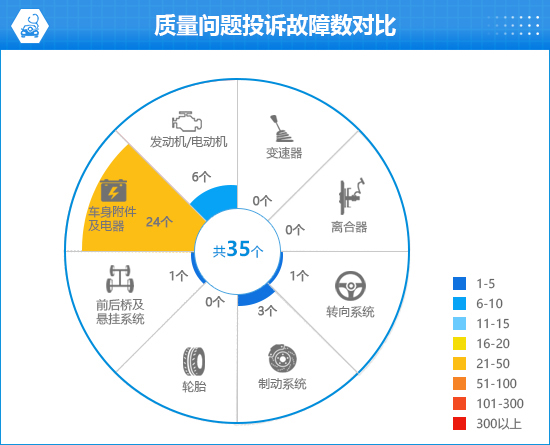 质量问题投诉故障数对比

发动机/电动机
6个

变速器
0个

离合器
0个

转向系统
1个

制动系统
3个

轮胎
0个

前后桥及悬挂系统
1个

车身附件及电器
24个

共35个

1-5
6-10
11-15
16-20
21-50
51-100
101-300
300以上